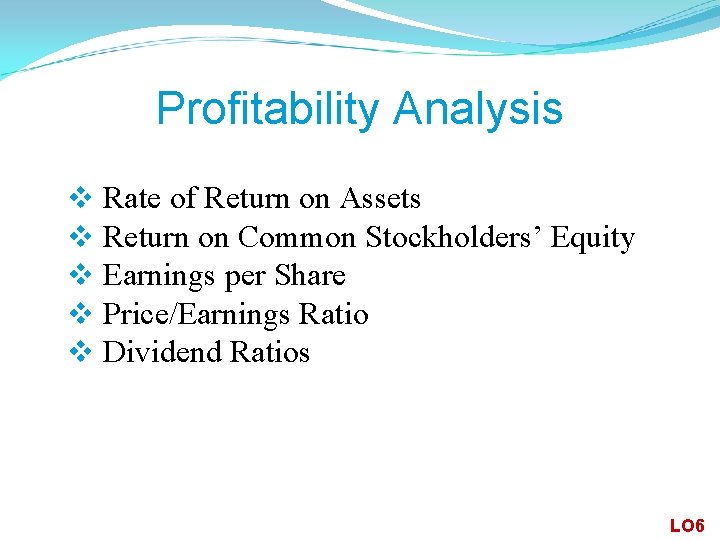 Profitability Analysis

❖ Rate of Return on Assets
❖ Return on Common Stockholders’ Equity
❖ Earnings per Share
❖ Price/Earnings Ratio
❖ Dividend Ratios

LO6